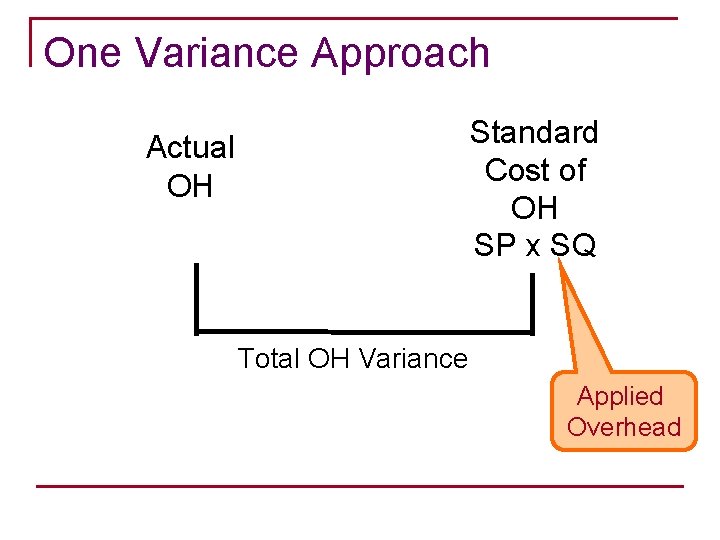 One Variance Approach

Actual
OH

Standard
Cost of
OH
SP x SQ

Total OH Variance

Applied
Overhead